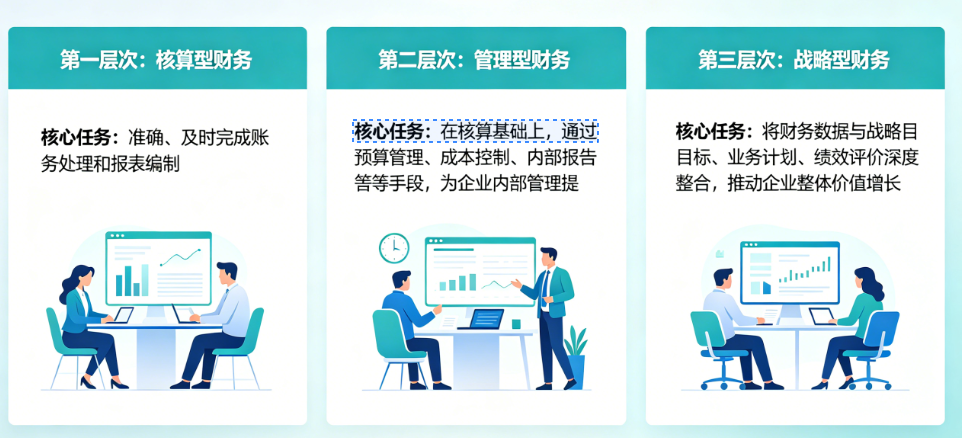 第一层次：核算型财务

核心任务：准确、及时完成账务处理和报表编制

第二层次：管理型财务

核心任务：在核算基础上，通过预算管理、成本控制、内部报告等等手段，为企业内部管理提

第三层次：战略型财务

核心任务：将财务数据与战略目目标、业务计划、绩效评价深度整合，推动企业整体价值增长